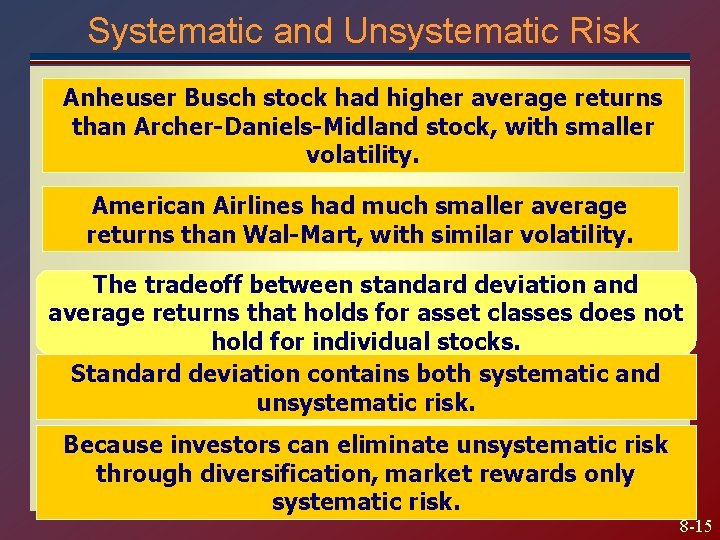 Systematic and Unsystematic Risk

Anheuser Busch stock had higher average returns than Archer-Daniels-Midland stock, with smaller volatility.

American Airlines had much smaller average returns than Wal-Mart, with similar volatility.

The tradeoff between standard deviation and average returns that holds for asset classes does not hold for individual stocks.

Standard deviation contains both systematic and unsystematic risk.

Because investors can eliminate unsystematic risk through diversification, market rewards only systematic risk.

8-15